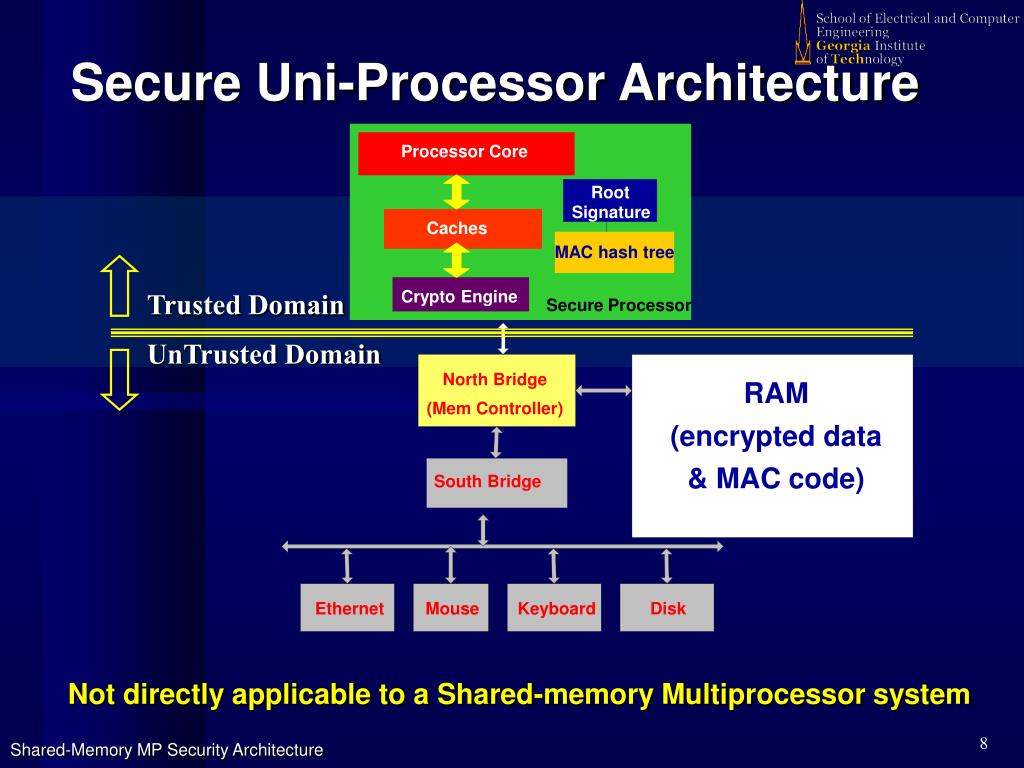 School of Electrical and Computer Engineering
Georgia Institute of Technology

Secure Uni-Processor Architecture

Processor Core

Root Signature

Caches

MAC hash tree

Crypto Engine

Secure Processor

Trusted Domain

UnTrusted Domain

North Bridge
(Mem Controller)

RAM
(encrypted data
& MAC code)

South Bridge

Ethernet

Mouse

Keyboard

Disk

Not directly applicable to a Shared-memory Multiprocessor system

Shared-Memory MP Security Architecture

8